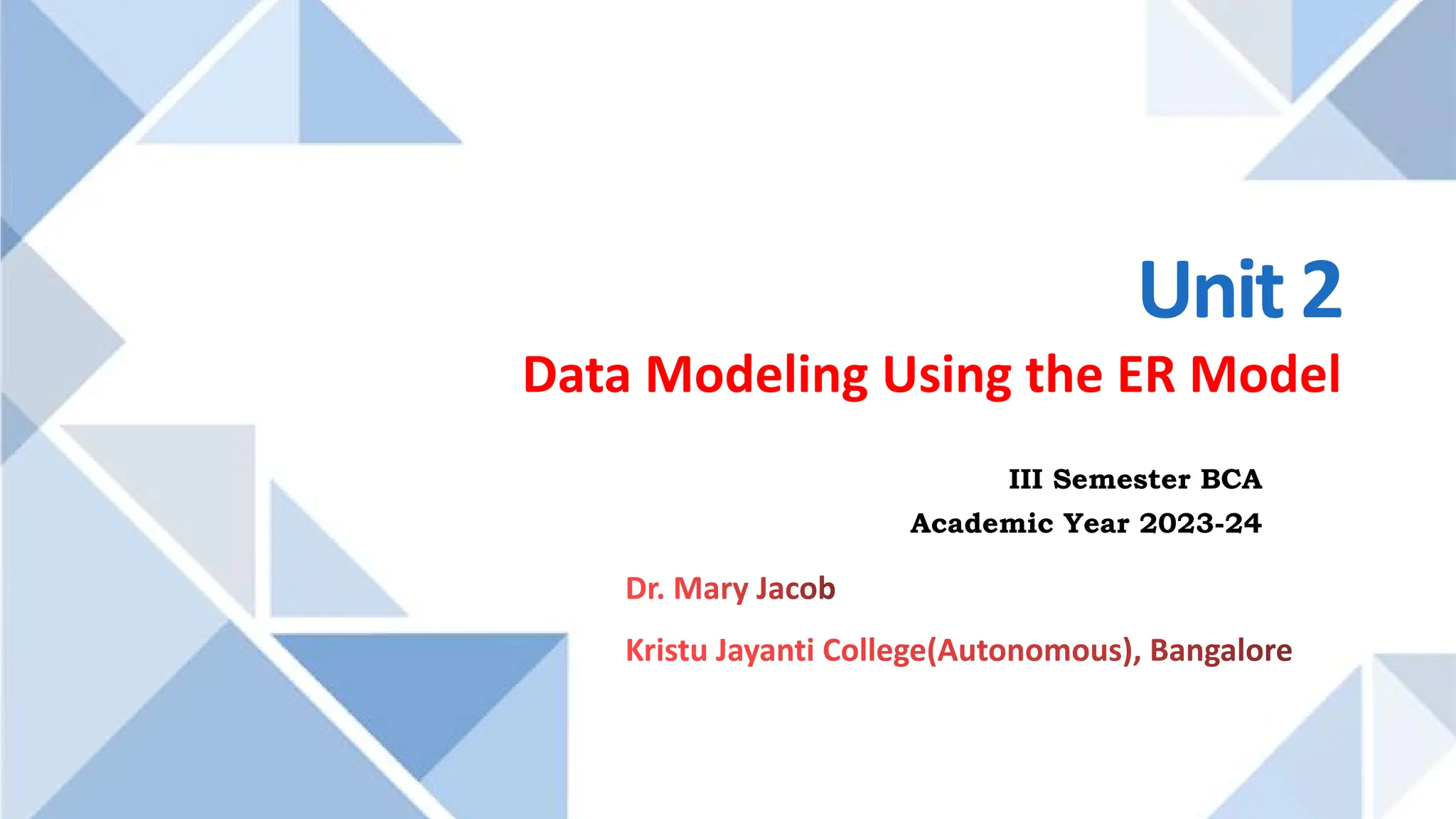 Unit 2

Data Modeling Using the ER Model

III Semester BCA
Academic Year 2023-24

Dr. Mary Jacob

Kristu Jayanti College(Autonomous), Bangalore